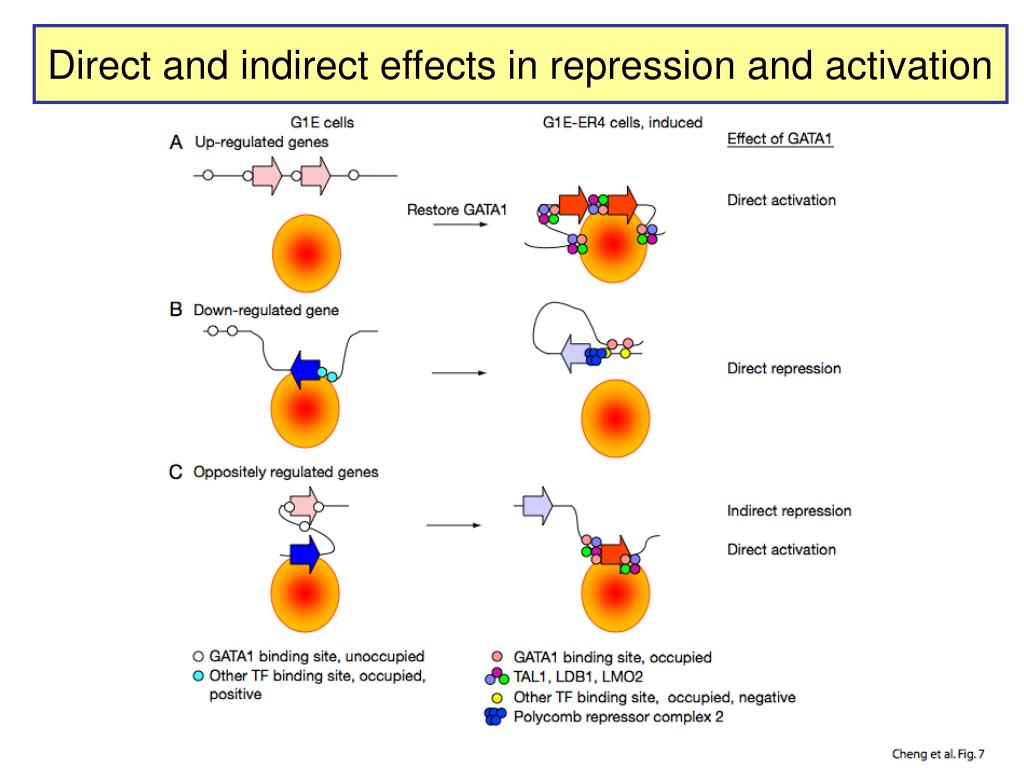 Direct and indirect effects in repression and activation

G1E cells

G1E-ER4 cells, induced

Effect of GATA1

A Up-regulated genes

Restore GATA1

Direct activation

B Down-regulated gene

Direct repression

C Oppositely regulated genes

Indirect repression

Direct activation

GATA1 binding site, unoccupied

Other TF binding site, occupied, positive

GATA1 binding site, occupied

TAL1, LDB1, LMO2

Other TF binding site, occupied, negative

Polycomb repressor complex 2

Cheng et al. Fig. 7